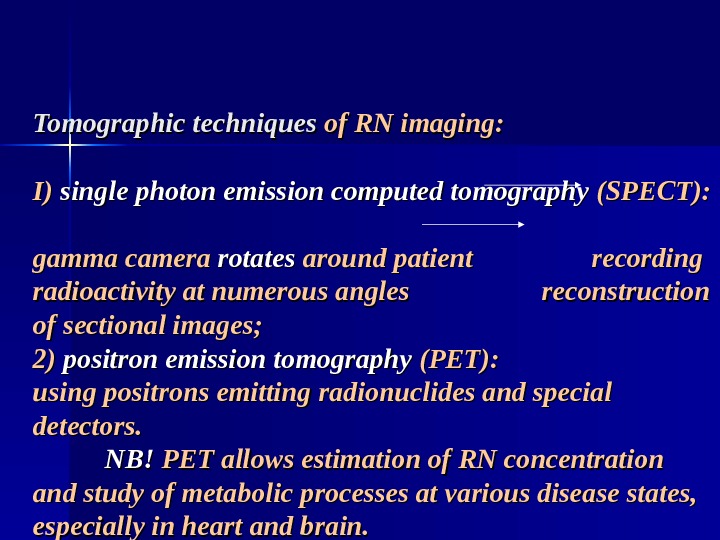 Tomographic techniques of RN imaging:

I) single photon emission computed tomography (SPECT):

gamma camera rotates around patient recording radioactivity at numerous angles reconstruction of sectional images;
2) positron emission tomography (PET):
using positrons emitting radionuclides and special detectors.
NB! PET allows estimation of RN concentration and study of metabolic processes at various disease states, especially in heart and brain.